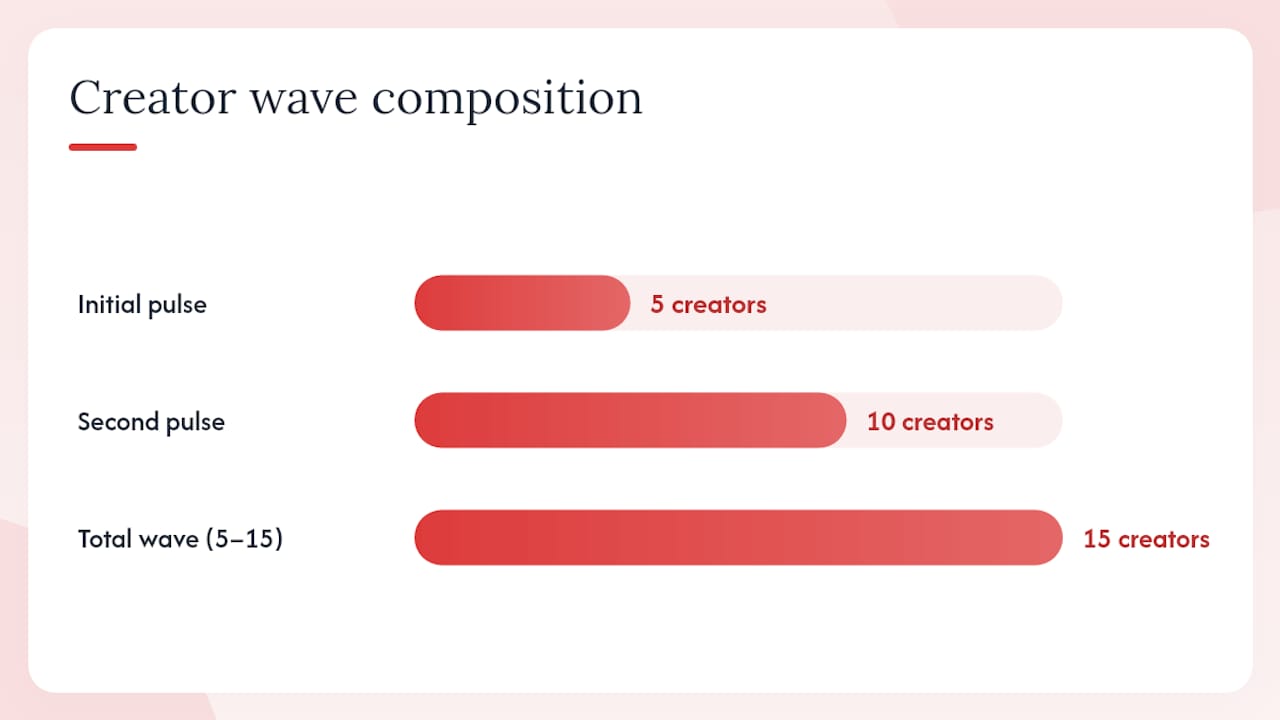 Creator wave composition

Initial pulse
5 creators

Second pulse
10 creators

Total wave (5–15)
15 creators